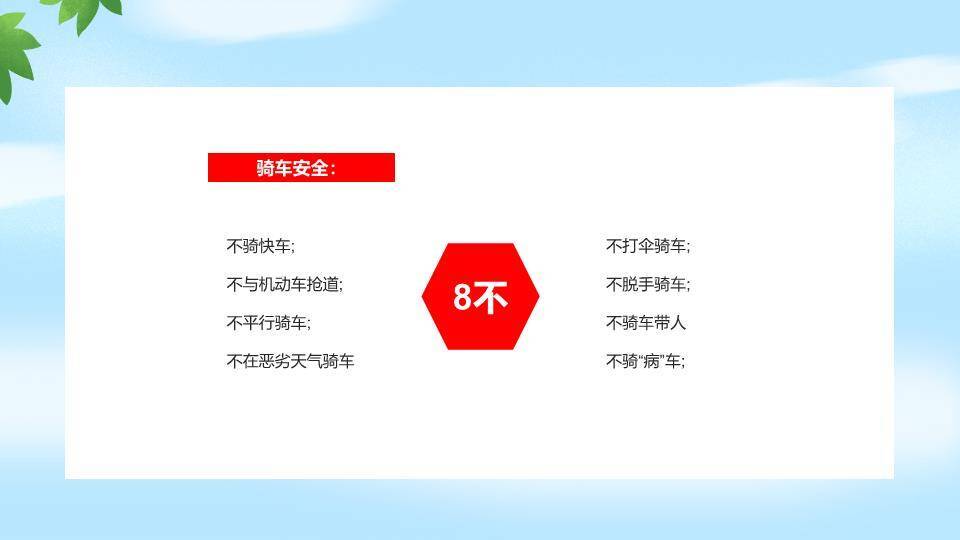 骑车安全：

不骑快车;

不与机动车抢道;

不平行骑车;

不在恶劣天气骑车

8不

不打伞骑车;

不脱手骑车;

不骑车带人

不骑“病”车;